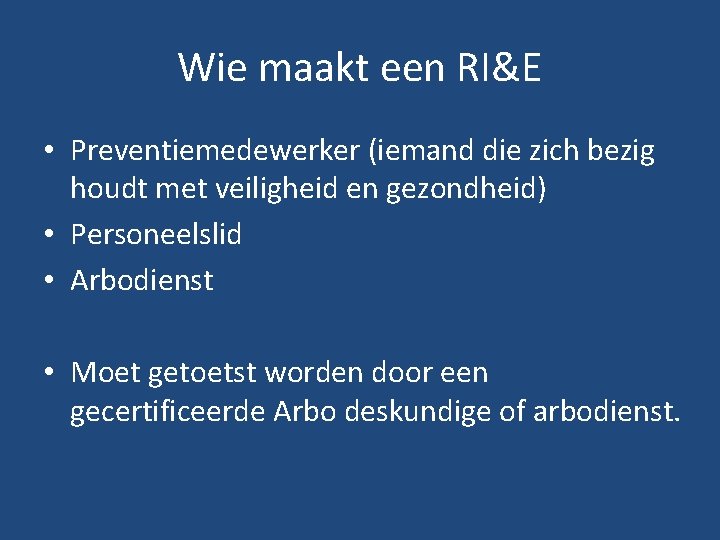 Wie maakt een RI&E

• Preventiemedewerker (iemand die zich bezig houdt met veiligheid en gezondheid)
• Personeelslid
• Arbodienst

• Moet getoetst worden door een gecertificeerde Arbo deskundige of arbodienst.